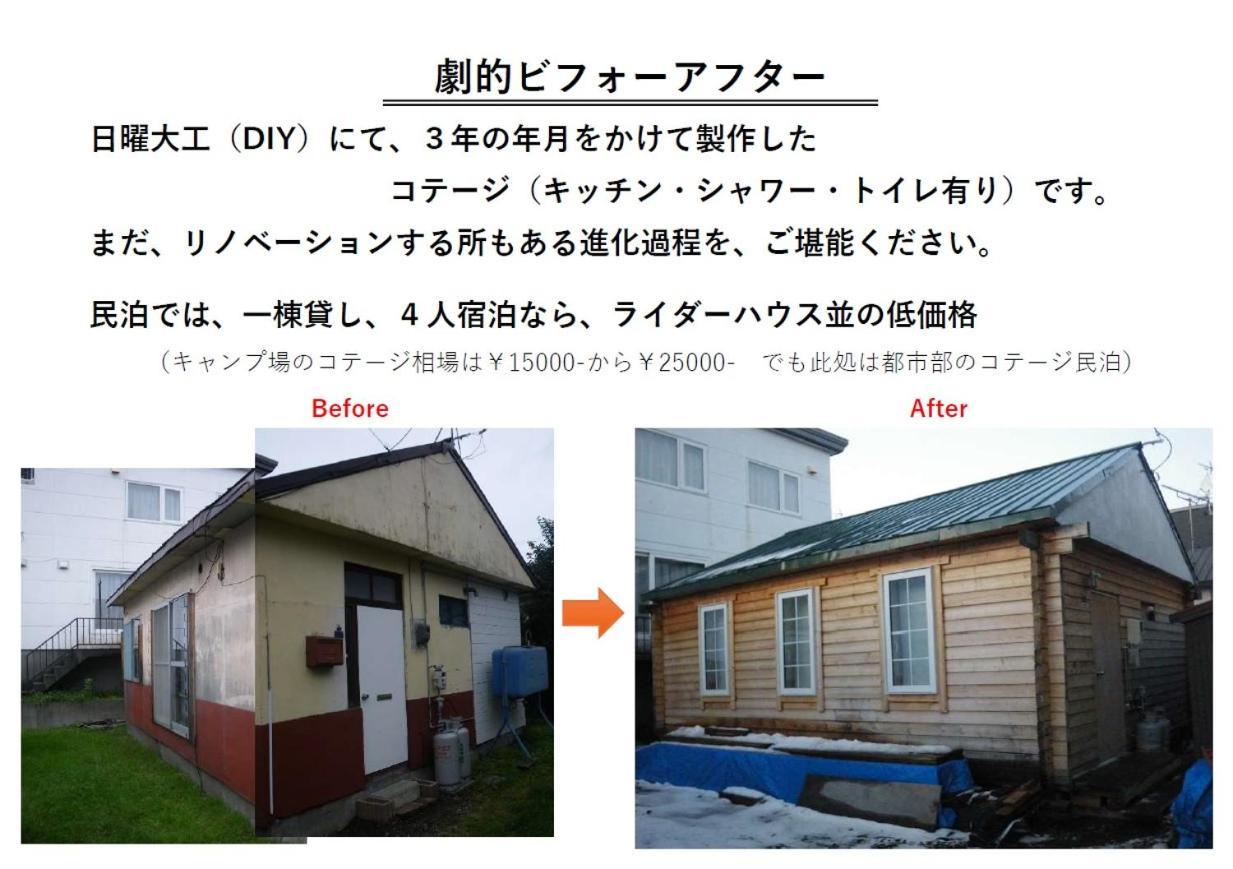 劇的ビフォーアフター

日曜大工（DIY）にて、３年の年月をかけて製作した
コテージ（キッチン・シャワー・トイレ有り）です。
まだ、リノベーションする所もある進化過程を、ご堪能ください。

民泊では、一棟貸し、４人宿泊なら、ライダーハウス並の低価格
（キャンプ場のコテージ相場は￥15000-から￥25000-　でも此処は都市部のコテージ民泊）

Before

After